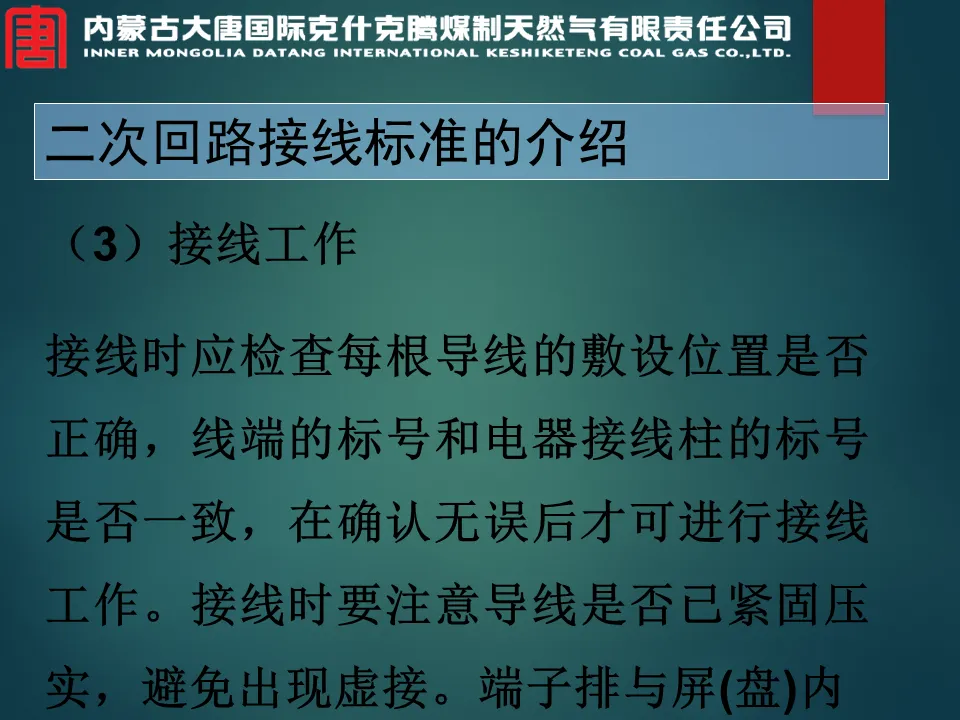 内蒙古大唐国际克什克腾煤制天然气有限责任公司
INNER MONGOLIA DATANG INTERNATIONAL KESHIKETENG COAL GAS CO.,LTD.

二次回路接线标准的介绍

（3）接线工作

接线时应检查每根导线的敷设位置是否正确，线端的标号和电器接线柱的标号是否一致，在确认无误后才可进行接线工作。接线时要注意导线是否已紧固压实，避免出现虚接。端子排与屏(盘)内